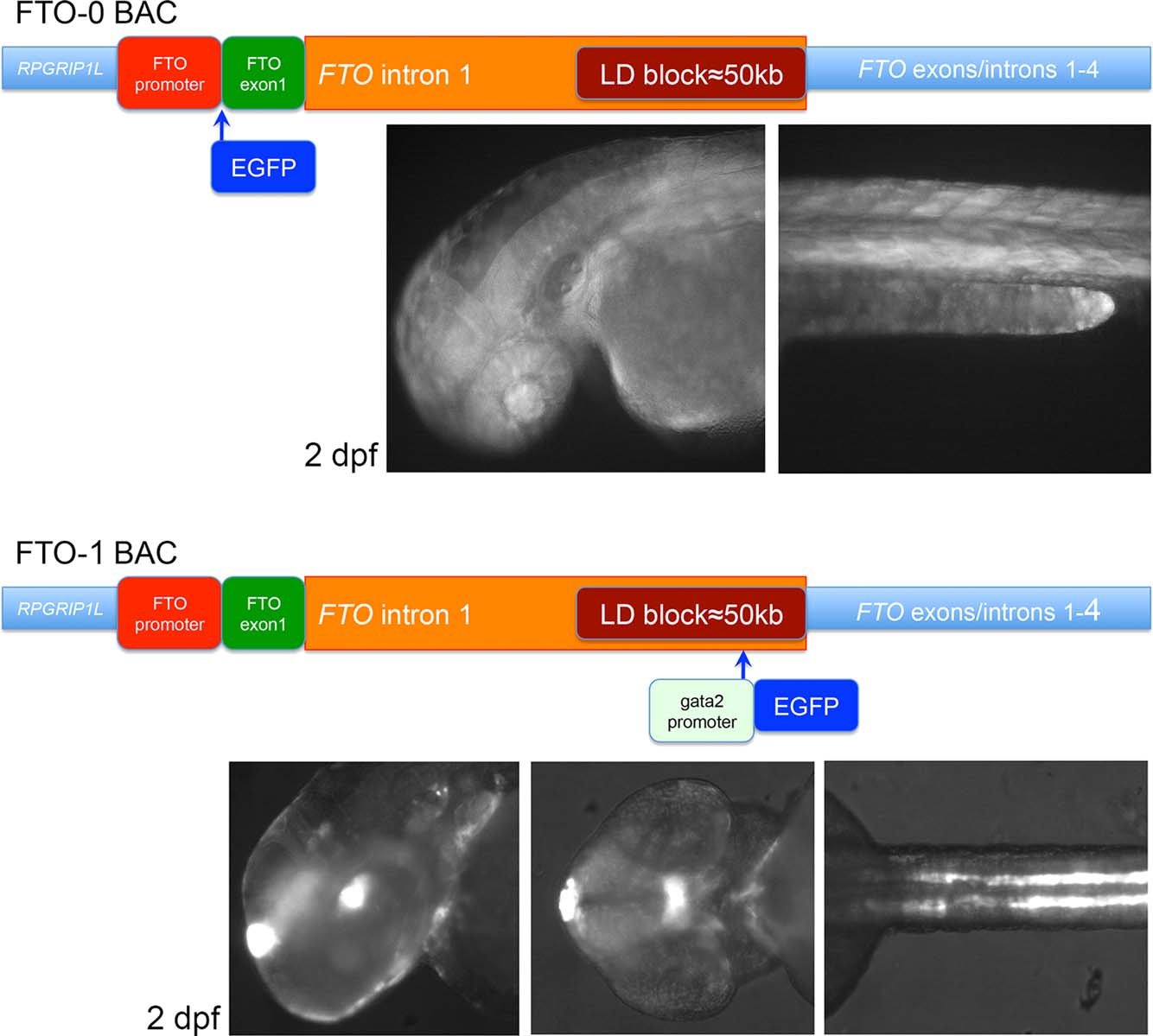 FTO-0 BAC

RPGRIP1L

FTO promoter

FTO exon1

FTO intron 1

LD block≈50kb

FTO exons/introns 1-4

EGFP

2 dpf

FTO-1 BAC

RPGRIP1L

FTO promoter

FTO exon1

FTO intron 1

LD block≈50kb

FTO exons/introns 1-4

gata2 promoter

EGFP

2 dpf